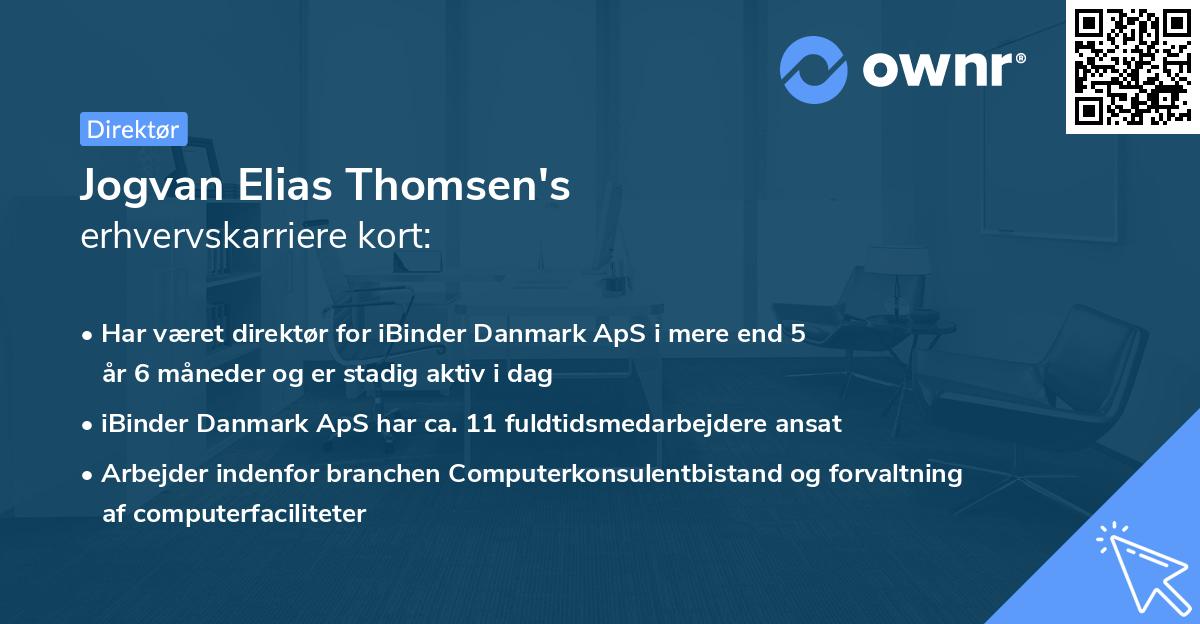 ownr®

Direktør

Jogvan Elias Thomsen's
erhvervskarriere kort:

• Har været direktør for iBinder Danmark ApS i mere end 5 år 6 måneder og er stadig aktiv i dag
• iBinder Danmark ApS har ca. 11 fuldtidsmedarbejdere ansat
• Arbejder indenfor branchen Computerkonsulentbistand og forvaltning af computerfaciliteter